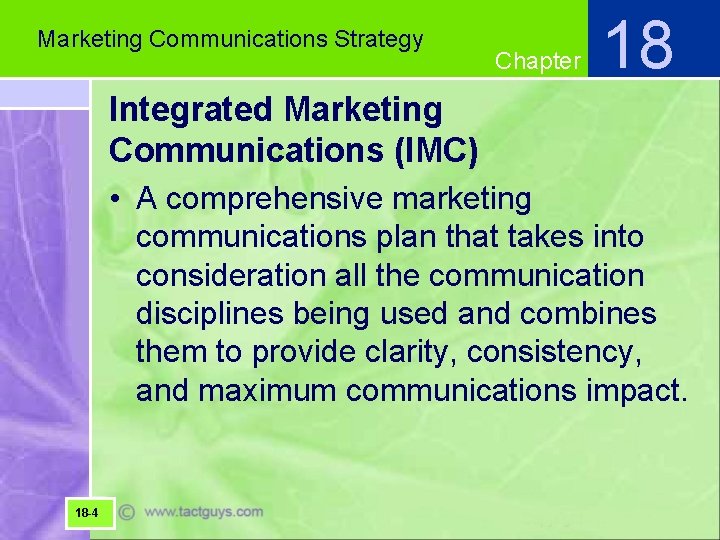 Marketing Communications Strategy

Chapter 18

Integrated Marketing Communications (IMC)

• A comprehensive marketing communications plan that takes into consideration all the communication disciplines being used and combines them to provide clarity, consistency, and maximum communications impact.

18-4

© www.tactguys.com